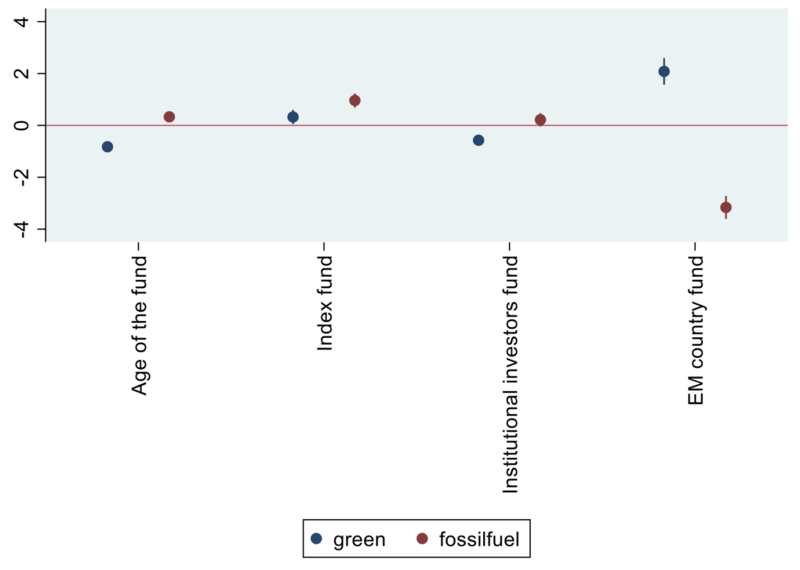 4
2
0
-2
-4

Age of the fund
Index fund
Institutional investors fund
EM country fund

green fossilfuel